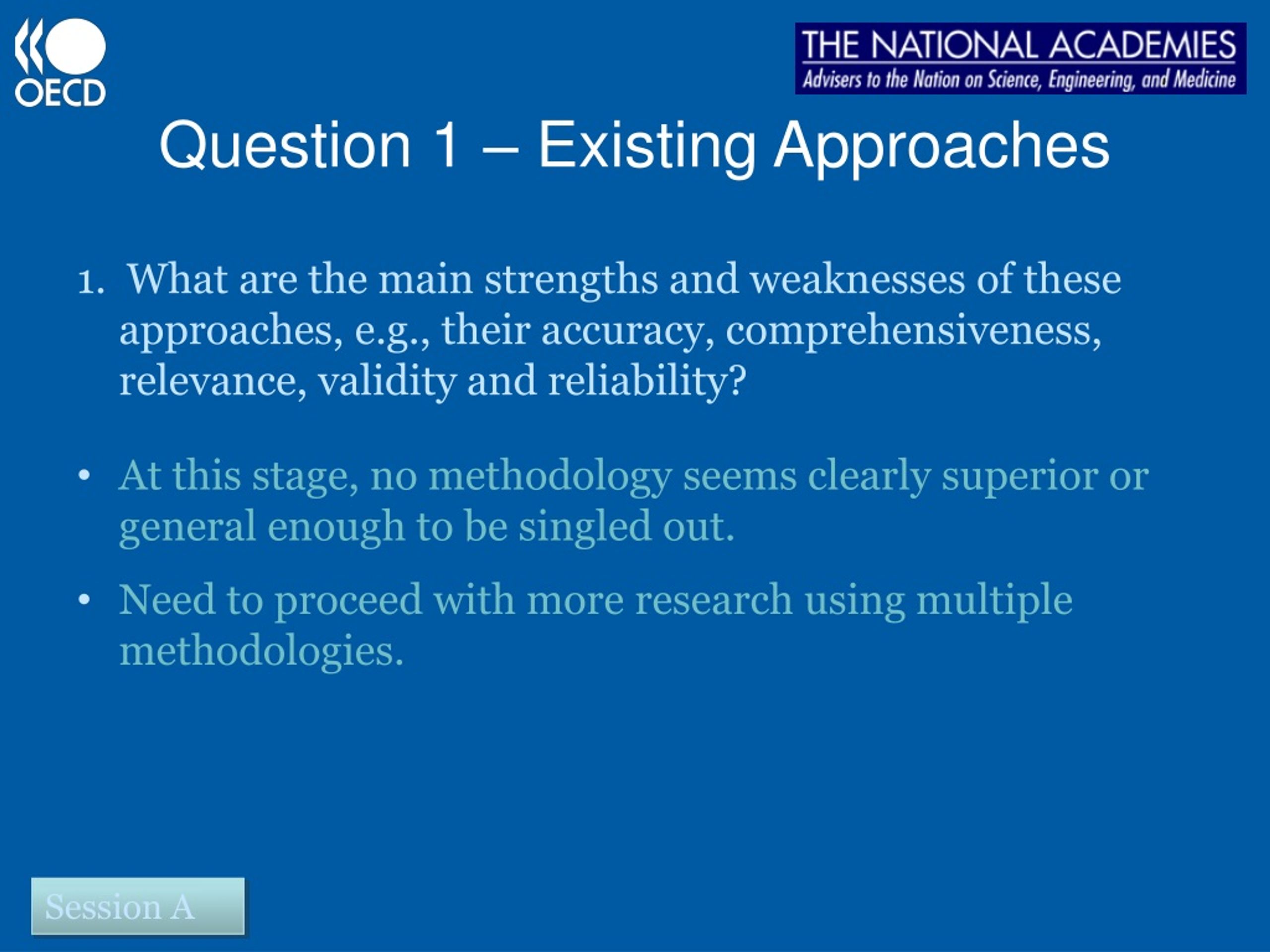 OECD

THE NATIONAL ACADEMIES
Advisers to the Nation on Science, Engineering, and Medicine

Question 1 – Existing Approaches

1. What are the main strengths and weaknesses of these approaches, e.g., their accuracy, comprehensiveness, relevance, validity and reliability?

• At this stage, no methodology seems clearly superior or general enough to be singled out.

• Need to proceed with more research using multiple methodologies.

Session A